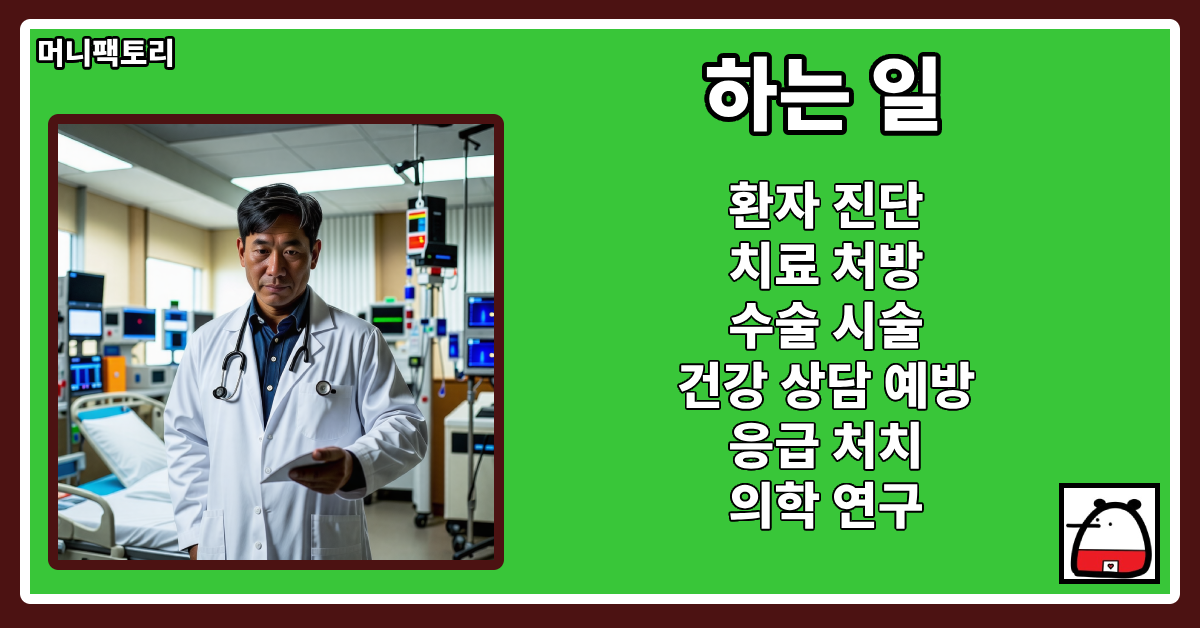 머니팩토리

하는 일

환자 진단
치료 처방
수술 시술
건강 상담 예방
응급 처치
의학 연구